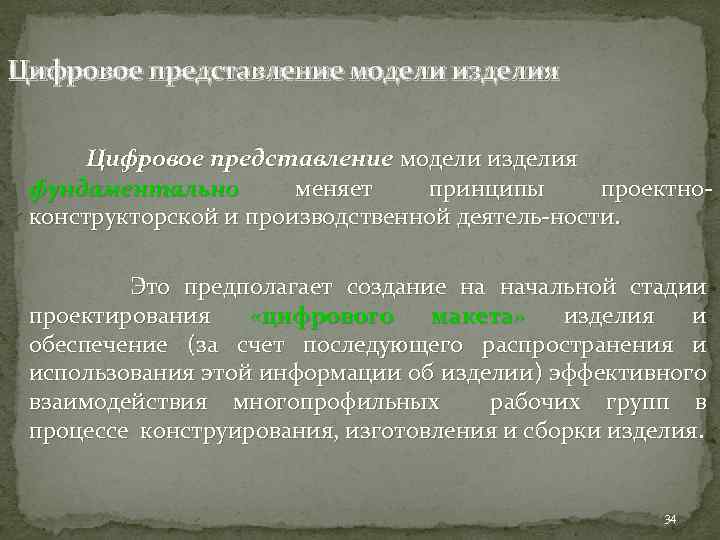 Цифровое представление модели изделия

Цифровое представление модели изделия фундаментально меняет принципы проектно-конструкторской и производственной деятель-ности.

Это предполагает создание на начальной стадии проектирования «цифрового макета» изделия и обеспечение (за счет последующего распространения и использования этой информации об изделии) эффективного взаимодействия многопрофильных рабочих групп в процессе конструирования, изготовления и сборки изделия.

34